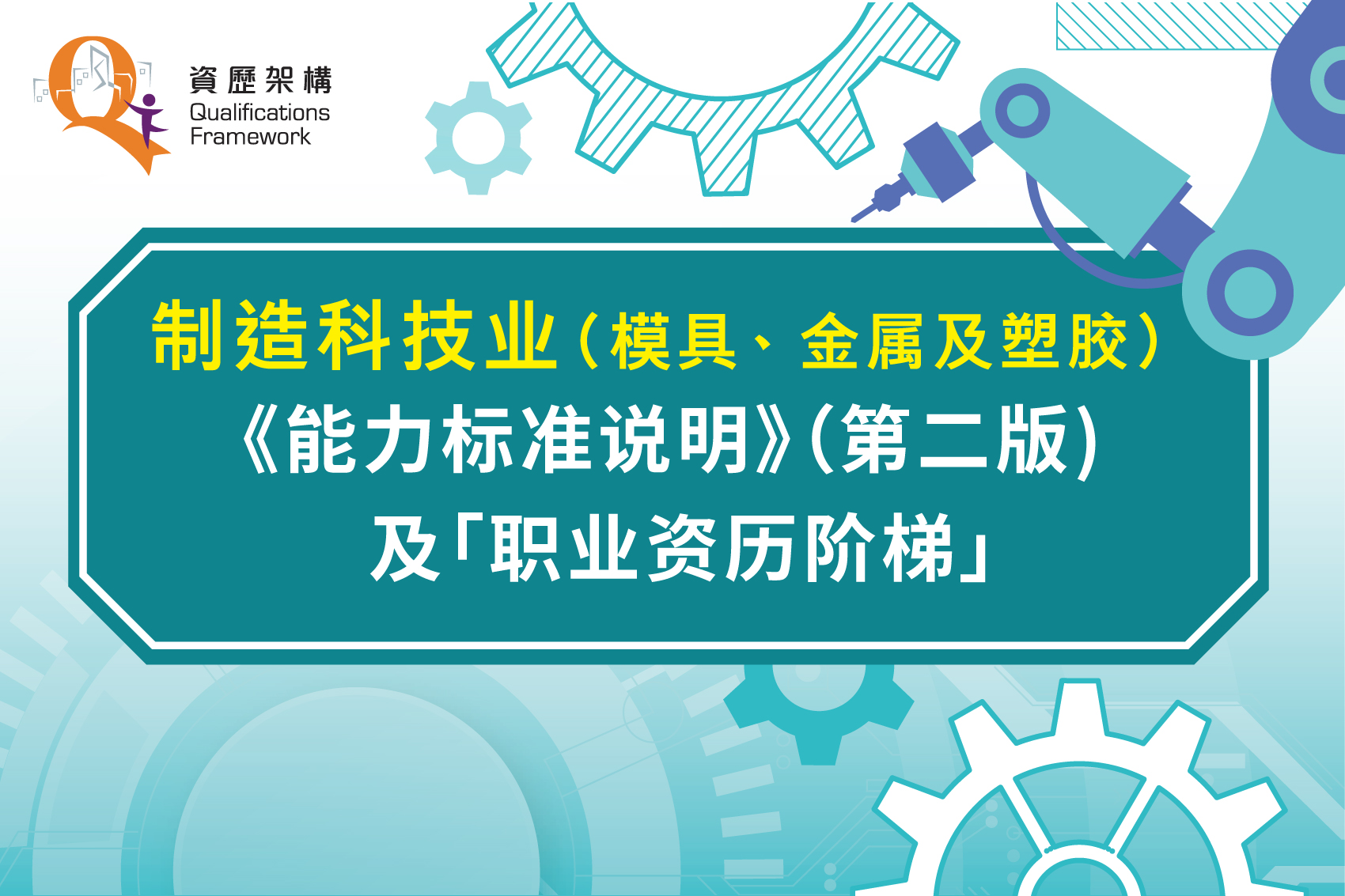 資歷架構
Qualifications Framework

制造科技业（模具、金属及塑胶）
《能力标准说明》（第二版）
及「职业资历阶梯」